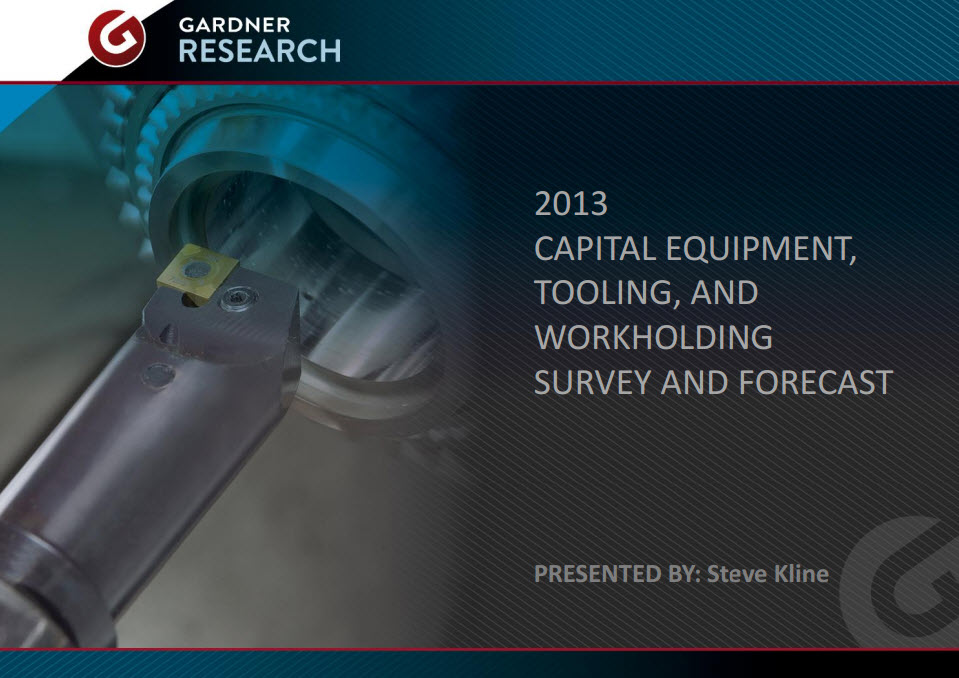 GARDNER
RESEARCH

2013
CAPITAL EQUIPMENT, TOOLING, AND WORKHOLDING SURVEY AND FORECAST

PRESENTED BY: Steve Kline